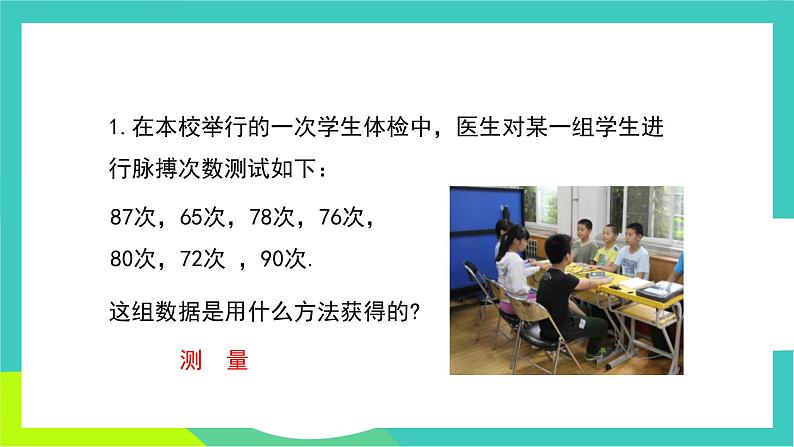 1. 在本校举行的一次学生体检中，医生对某一组学生进行脉搏次数测试如下：

87次，65次，78次，76次，80次，72次 ，90次.

这组数据是用什么方法获得的?

测 量